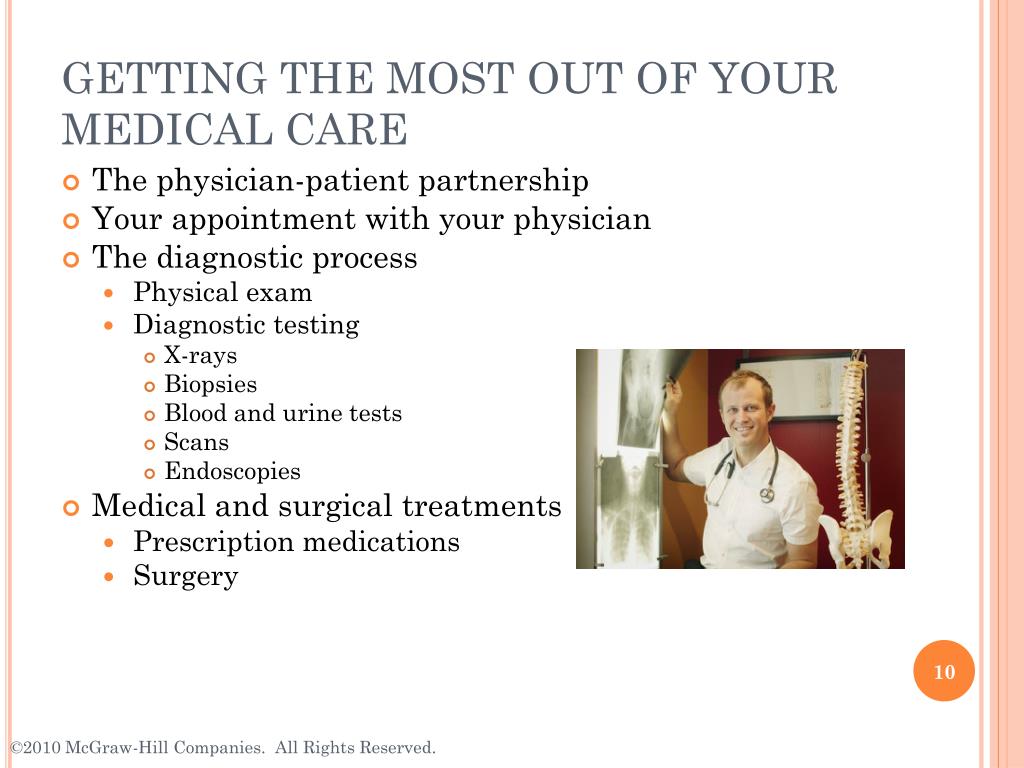 GETTING THE MOST OUT OF YOUR MEDICAL CARE

The physician-patient partnership
Your appointment with your physician
The diagnostic process
Physical exam
Diagnostic testing
X-rays
Biopsies
Blood and urine tests
Scans
Endoscopies
Medical and surgical treatments
Prescription medications
Surgery

10

©2010 McGraw-Hill Companies. All Rights Reserved.